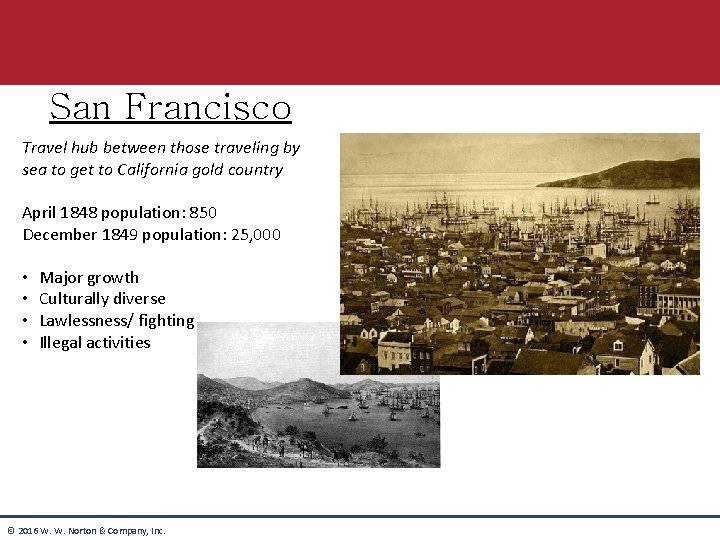 San Francisco

Travel hub between those traveling by sea to get to California gold country

April 1848 population: 850
December 1849 population: 25,000

• Major growth
• Culturally diverse
• Lawlessness/ fighting
• Illegal activities

© 2016 W. W. Norton & Company, Inc.